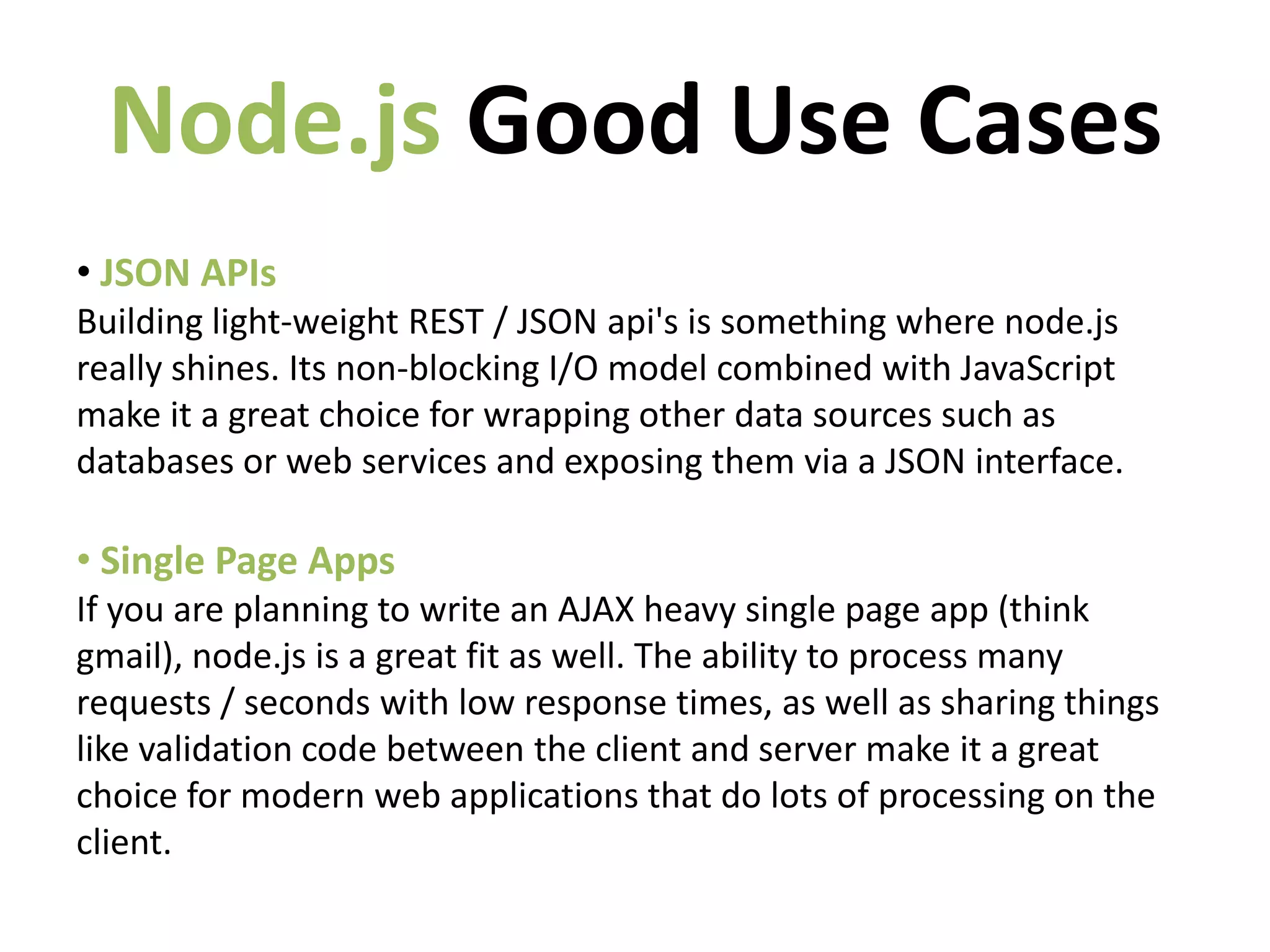 Node.js Good Use Cases

• JSON APIs
Building light-weight REST / JSON api's is something where node.js really shines. Its non-blocking I/O model combined with JavaScript make it a great choice for wrapping other data sources such as databases or web services and exposing them via a JSON interface.

• Single Page Apps
If you are planning to write an AJAX heavy single page app (think gmail), node.js is a great fit as well. The ability to process many requests / seconds with low response times, as well as sharing things like validation code between the client and server make it a great choice for modern web applications that do lots of processing on the client.